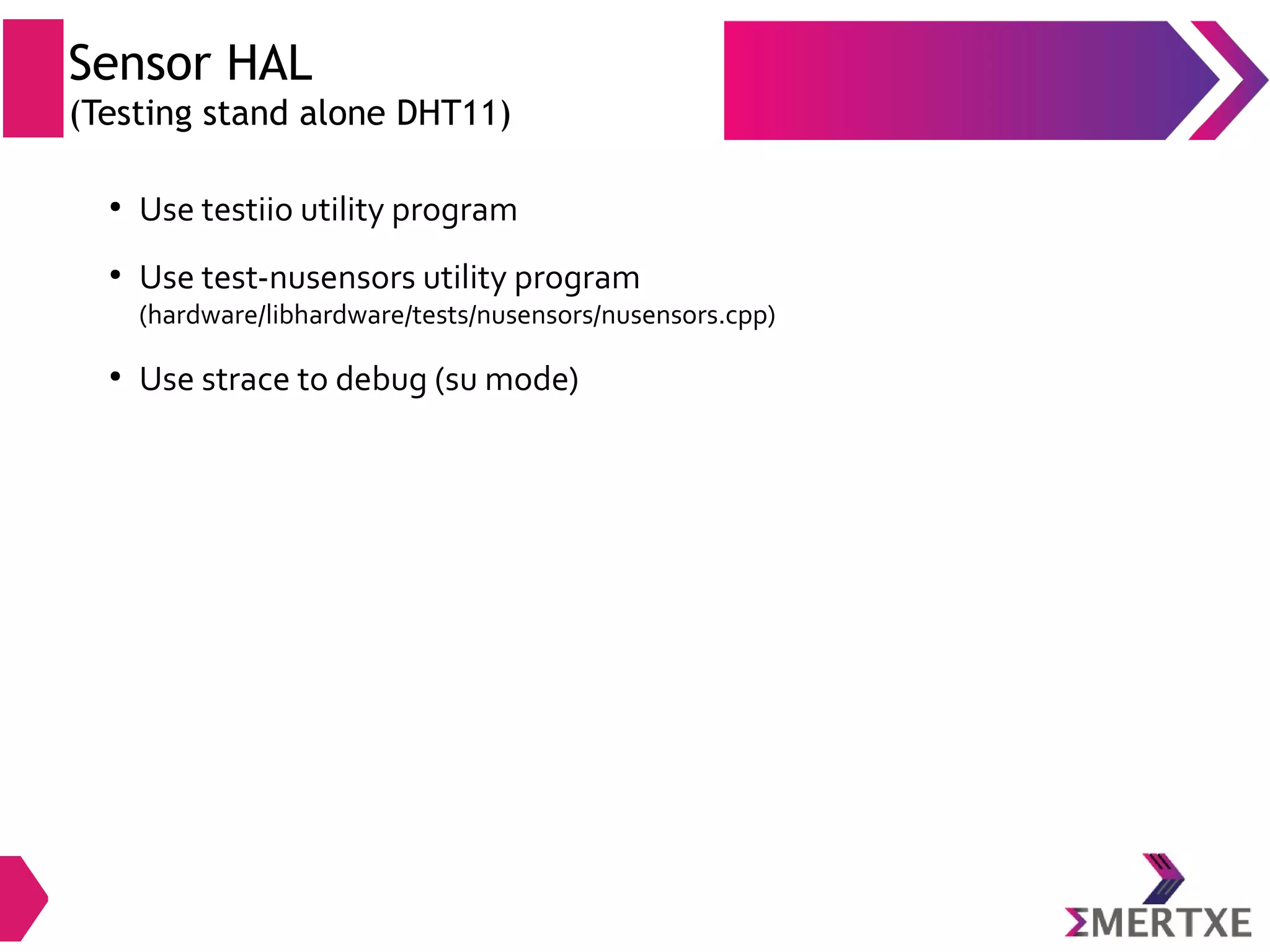 Sensor HAL
(Testing stand alone DHT11)

• Use testiio utility program

• Use test-nusensors utility program (hardware/libhardware/tests/nusensors/nusensors.cpp)

• Use strace to debug (su mode)

ΣMERTXE